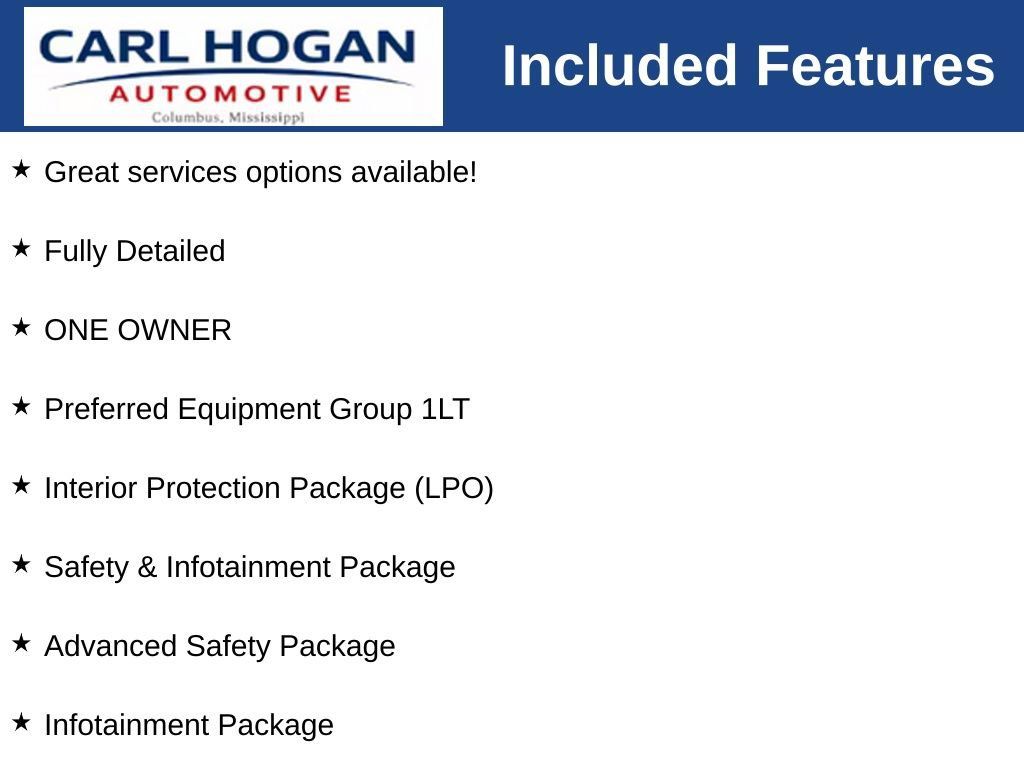 CARL HOGAN
AUTOMOTIVE
Columbus, Mississippi

Included Features

★ Great services options available!

★ Fully Detailed

★ ONE OWNER

★ Preferred Equipment Group 1LT

★ Interior Protection Package (LPO)

★ Safety & Infotainment Package

★ Advanced Safety Package

★ Infotainment Package